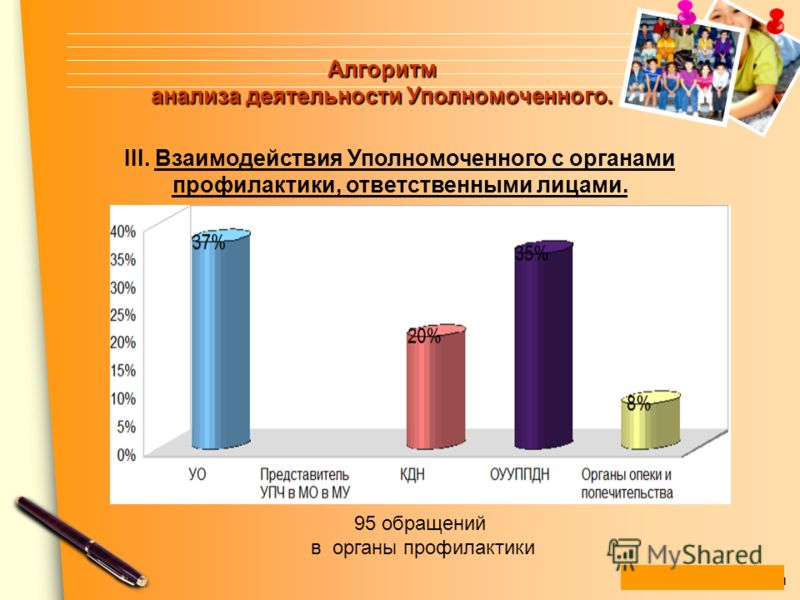 Алгоритм
анализа деятельности Уполномоченного.

III. Взаимодействия Уполномоченного с органами профилактики, ответственными лицами.

40%
35%
30%
25%
20%
15%
10%
5%
0%

37%
20%
35%
8%

УО
Представитель УПЧ в МО в МУ
КДН
ОУУППДН
Органы опеки и попечительства

95 обращений
в органы профилактики

MyShared